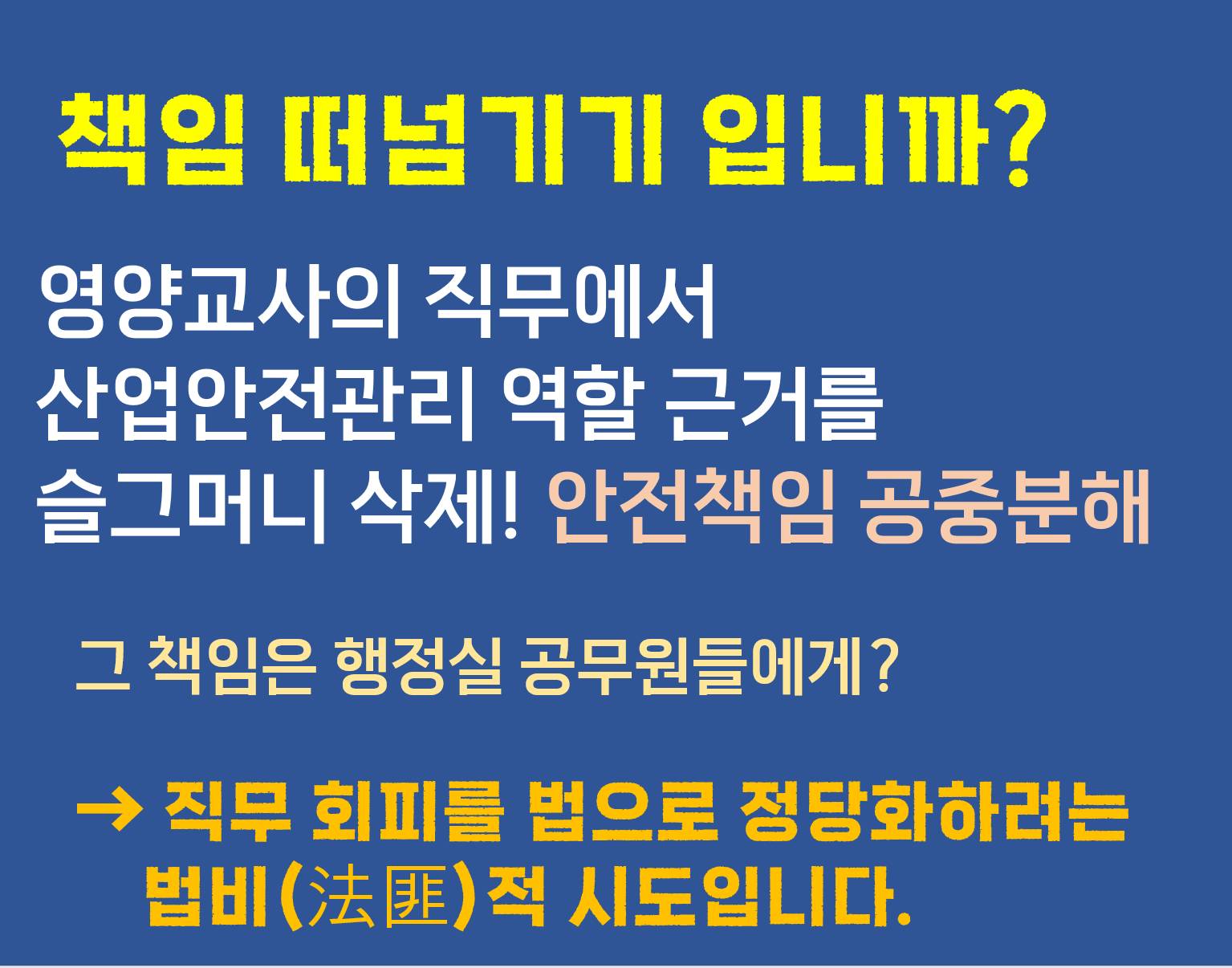 책임 떠넘기기 입니까?

영양교사의 직무에서
산업안전관리 역할 근거를
슬그머니 삭제! 안전책임 공중분해

그 책임은 행정실 공무원들에게?

→ 직무 회피를 법으로 정당화하려는
법비(法匪)적 시도입니다.